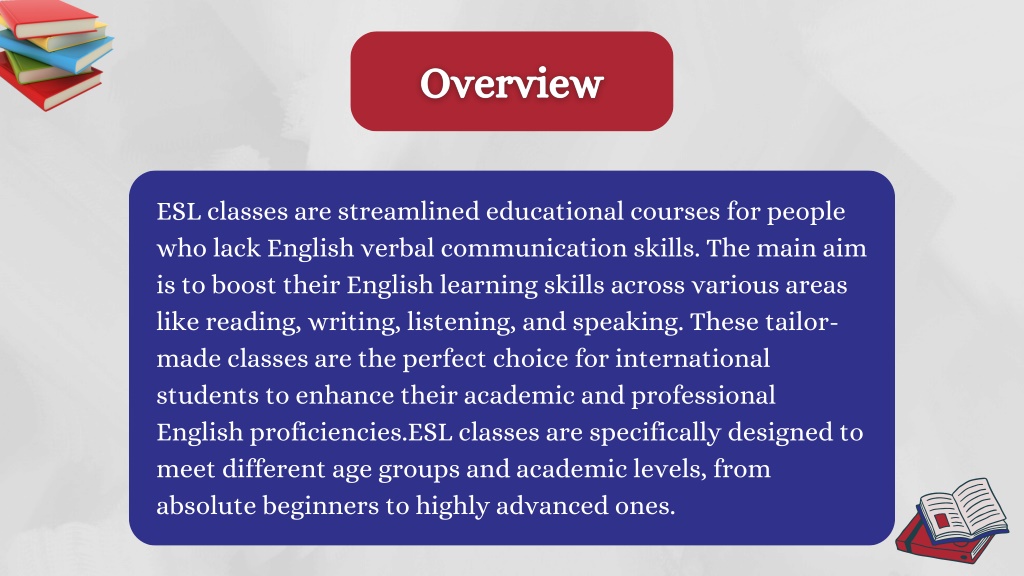 Overview

ESL classes are streamlined educational courses for people who lack English verbal communication skills. The main aim is to boost their English learning skills across various areas like reading, writing, listening, and speaking. These tailor-made classes are the perfect choice for international students to enhance their academic and professional English proficiencies.ESL classes are specifically designed to meet different age groups and academic levels, from absolute beginners to highly advanced ones.